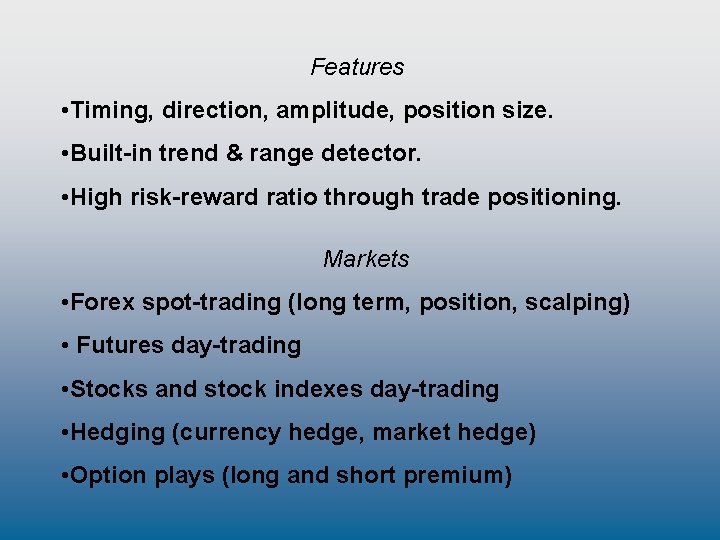 Features

•Timing, direction, amplitude, position size.

•Built-in trend & range detector.

•High risk-reward ratio through trade positioning.

Markets

•Forex spot-trading (long term, position, scalping)

• Futures day-trading

•Stocks and stock indexes day-trading

•Hedging (currency hedge, market hedge)

•Option plays (long and short premium)